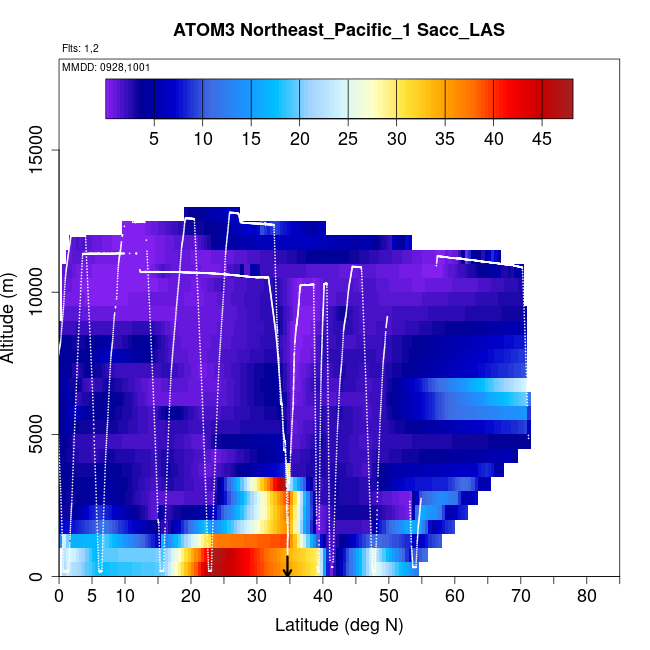 ATOM3 Northeast_Pacific_1 Sacc_LAS

Flts: 1,2

MMDD: 0928,1001

5 10 15 20 25 30 35 40 45

15000
10000
5000
0

Altitude (m)

0 5 10 20 30 40 50 60 70 80

Latitude (deg N)